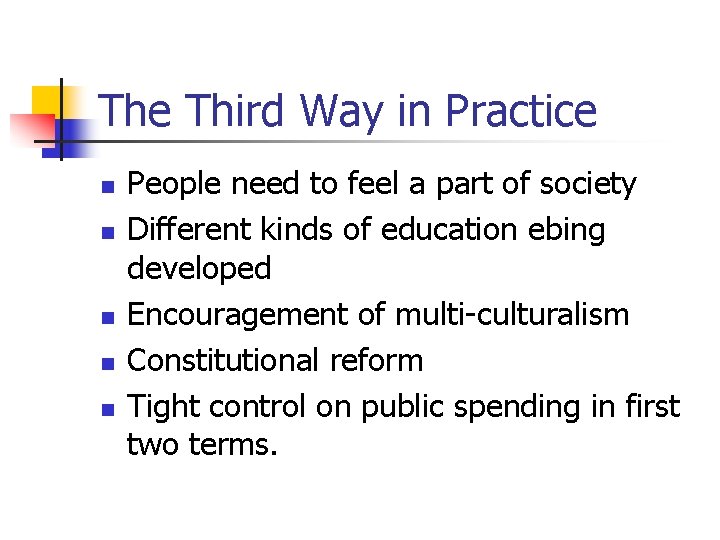 The Third Way in Practice

- People need to feel a part of society
- Different kinds of education ebing developed
- Encouragement of multi-culturalism
- Constitutional reform
- Tight control on public spending in first two terms.